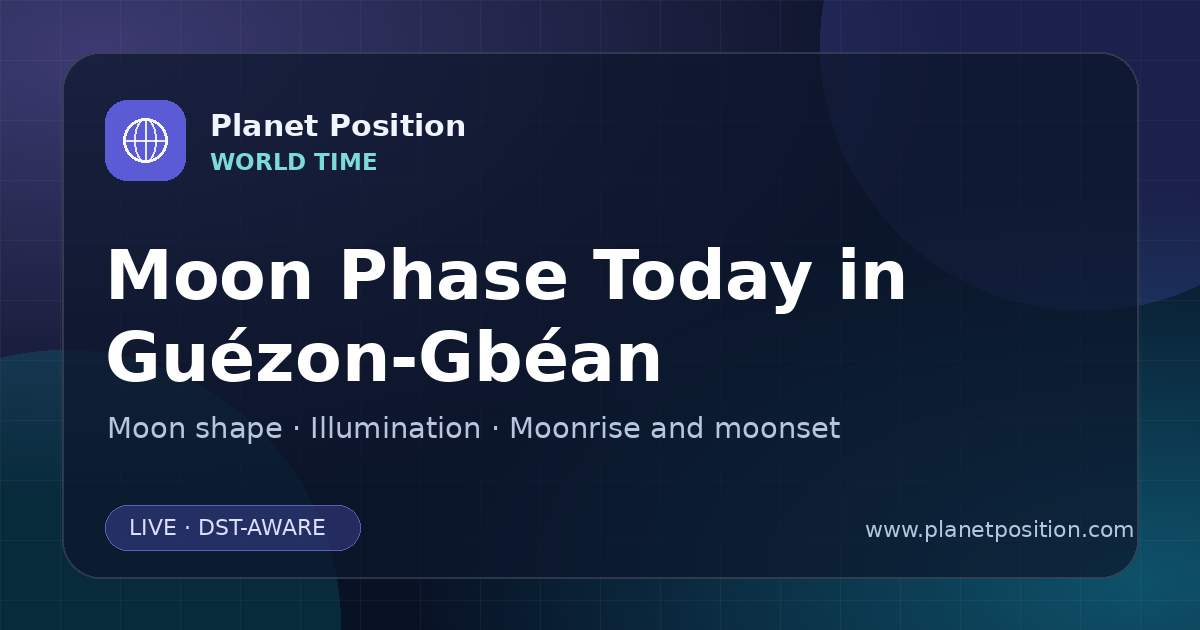 Planet Position
WORLD TIME

Moon Phase Today in Guézon-Gbéan

Moon shape · Illumination · Moonrise and moonset

LIVE · DST-AWARE

www.planetposition.com